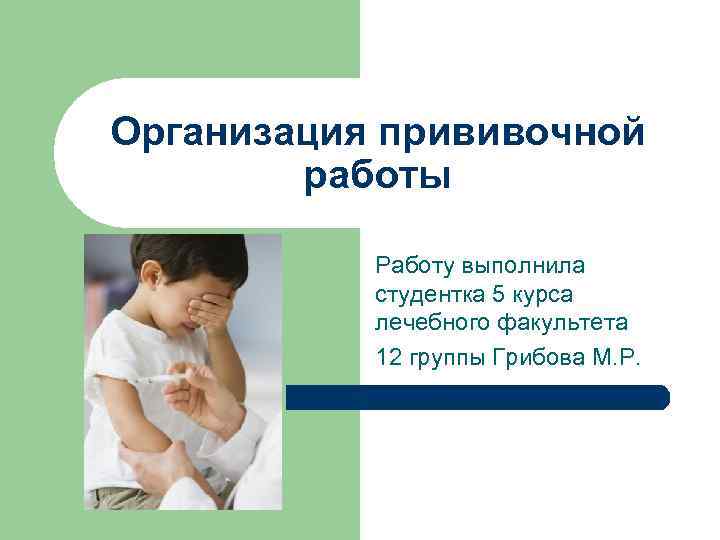 Организация прививочной работы

Работу выполнила студентка 5 курса лечебного факультета

12 группы Грибова М.Р.